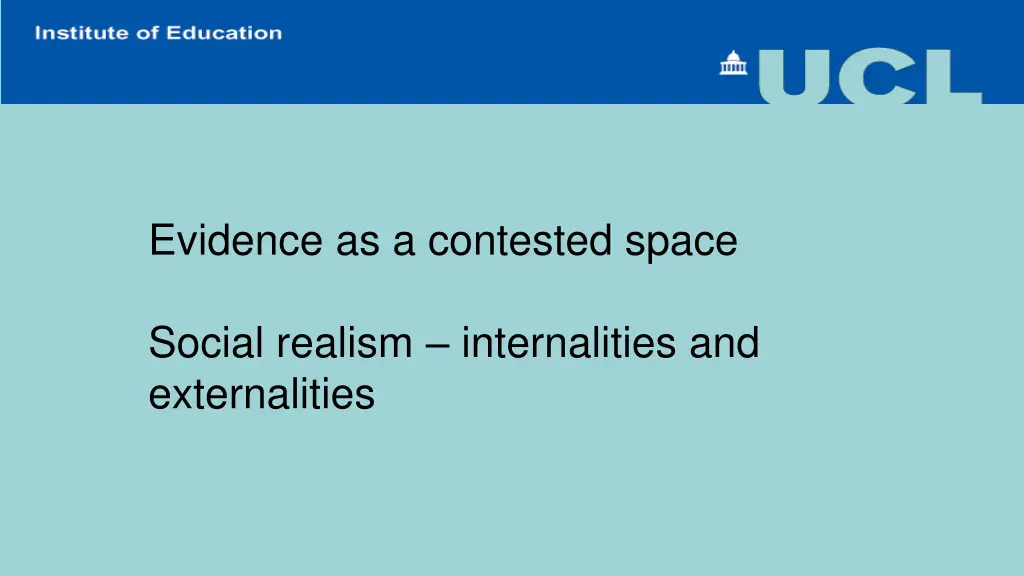 Institute of Education

UCL

Evidence as a contested space

Social realism – internalities and externalities